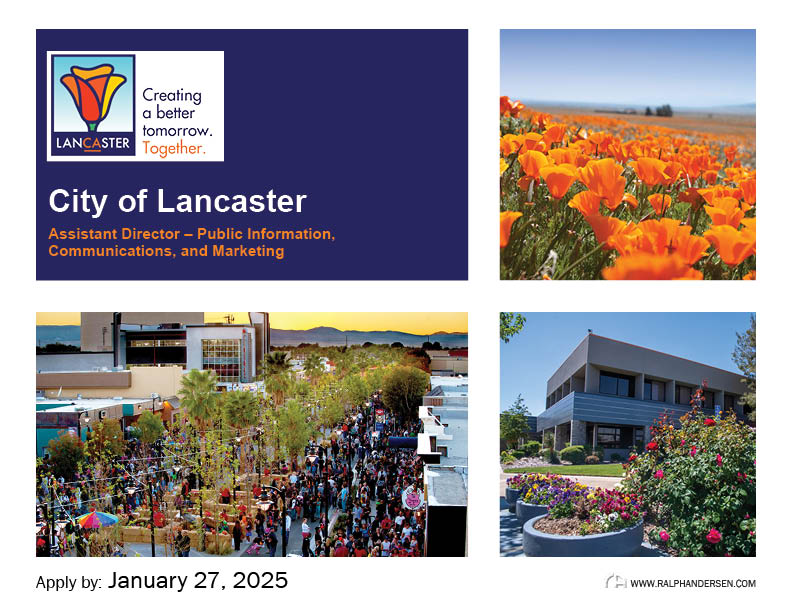 LANCASTER

Creating a better tomorrow. Together.

City of Lancaster

Assistant Director – Public Information, Communications, and Marketing

Apply by: January 27, 2025

WWW.RALPHANDERSEN.COM